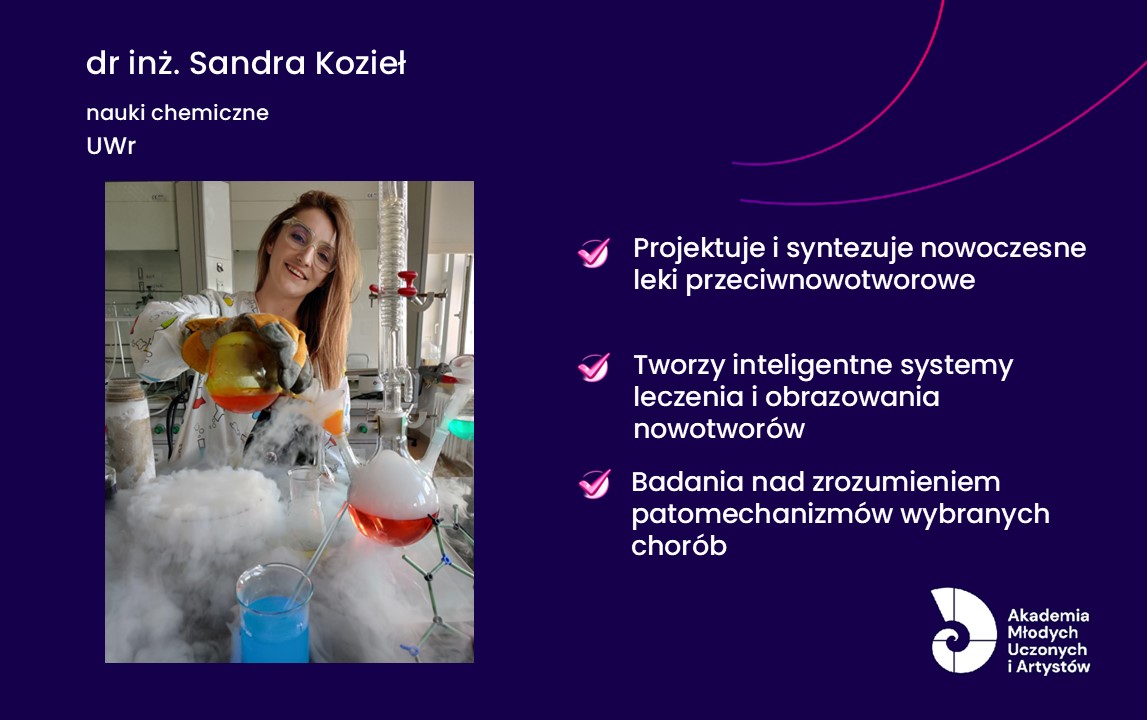 dr inż. Sandra Kozieł

nauki chemiczne

UWr

Projektuje i syntezuje nowoczesne leki przeciwnowotworowe

Tworzy inteligentne systemy leczenia i obrazowania nowotworów

Badania nad zrozumieniem patomechanizmów wybranych chorób

Akademia Młodych Uczonych i Artystów